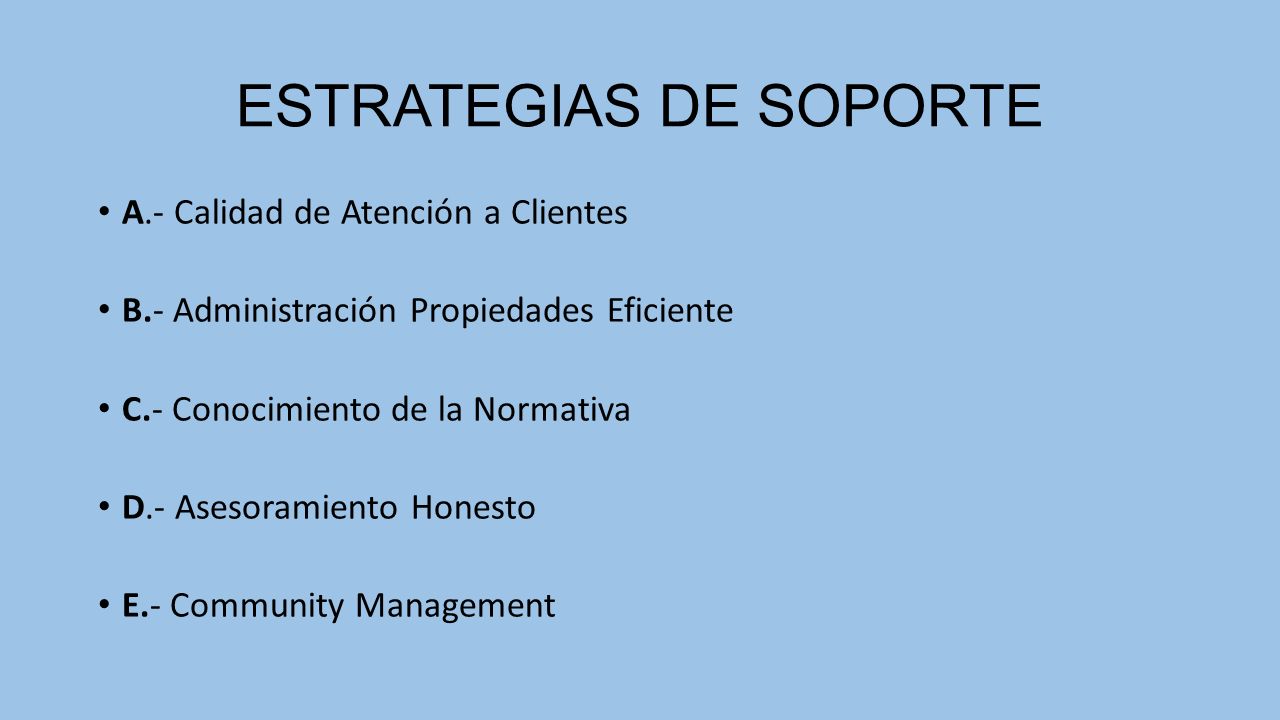 ESTRATEGIAS DE SOPORTE

• A.- Calidad de Atención a Clientes

• B.- Administración Propiedades Eficiente

• C.- Conocimiento de la Normativa

• D.- Asesoramiento Honesto

• E.- Community Management